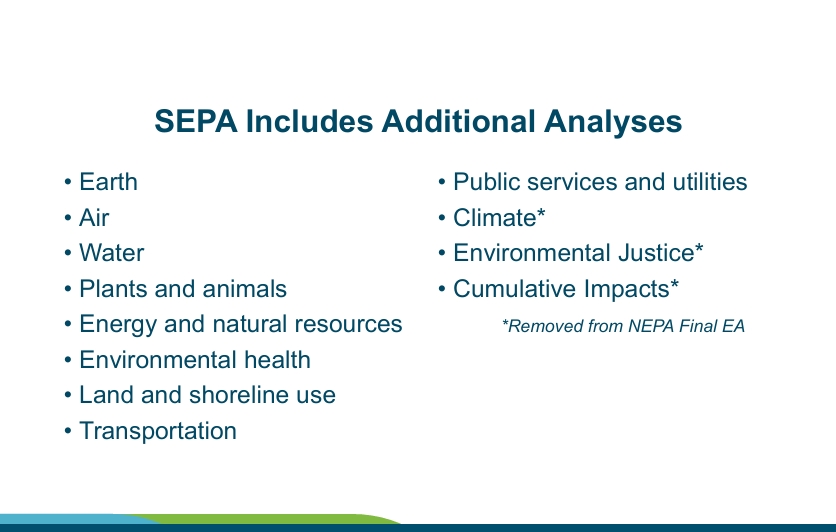 SEPA Includes Additional Analyses

• Earth
• Air
• Water
• Plants and animals
• Energy and natural resources
• Environmental health
• Land and shoreline use
• Transportation

• Public services and utilities
• Climate*
• Environmental Justice*
• Cumulative Impacts*

*Removed from NEPA Final EA